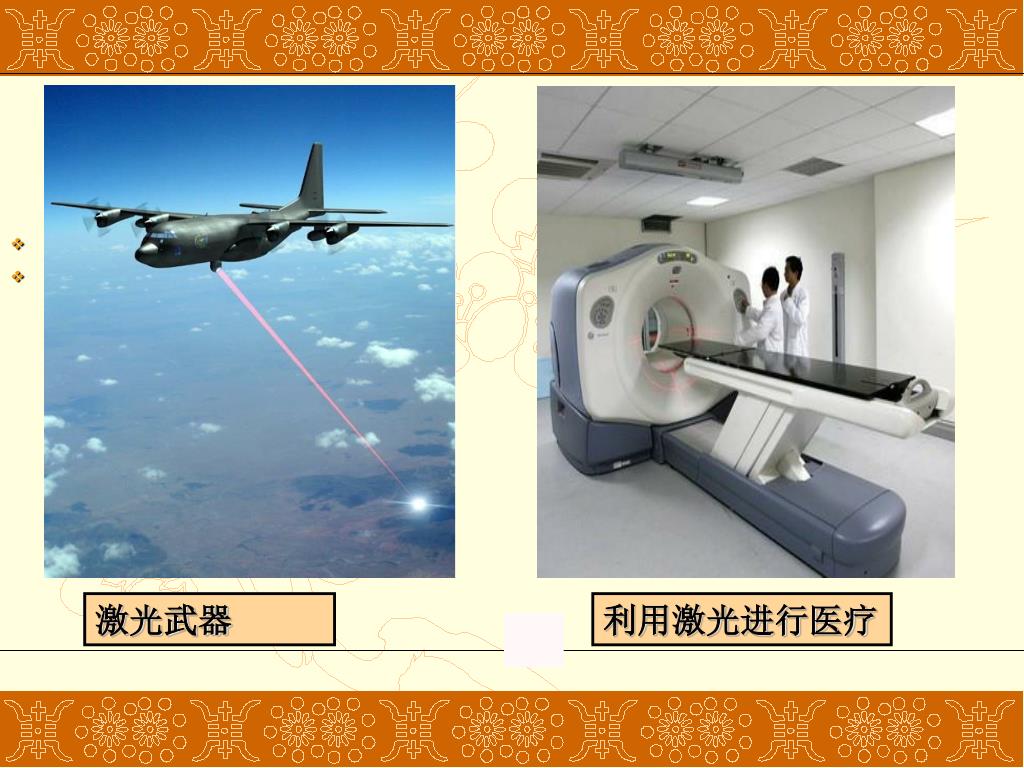 激光武器

利用激光进行医疗